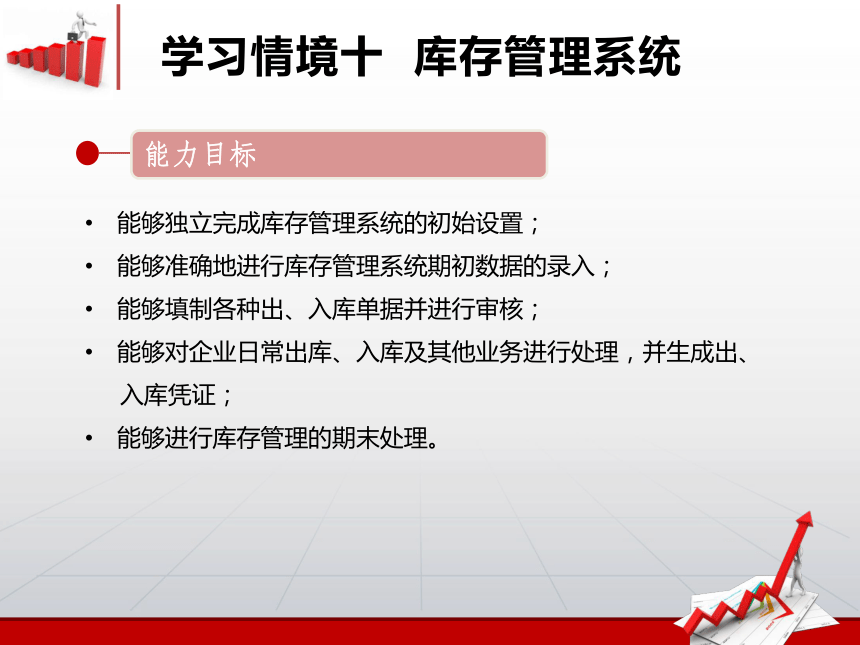 学习情境十　库存管理系统

能力目标

• 能够独立完成库存管理系统的初始设置；
• 能够准确地进行库存管理系统期初数据的录入；
• 能够填制各种出、入库单据并进行审核；
• 能够对企业日常出库、入库及其他业务进行处理，并生成出、入库凭证；
• 能够进行库存管理的期末处理。